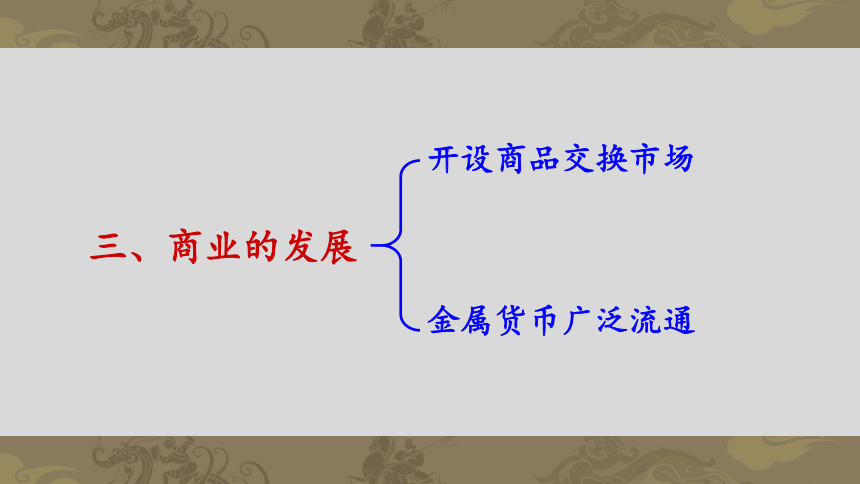 三、商业的发展

开设商品交换市场

金属货币广泛流通